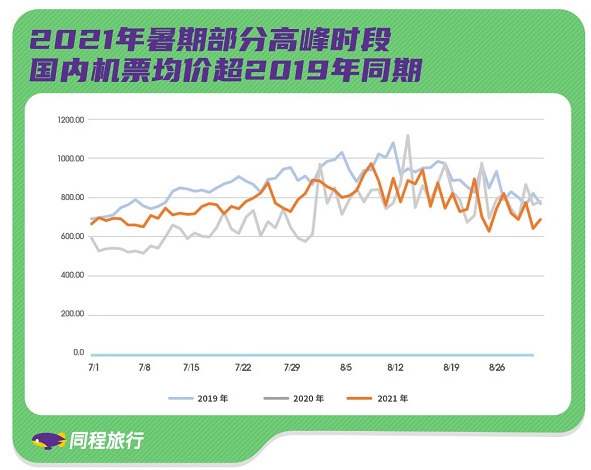 2021年暑期部分高峰时段
国内机票均价超2019年同期

1200.00
1000.00
800.00
600.00
400.00
200.00
0.0

7/1 7/8 7/15 7/22 7/29 8/5 8/12 8/19 8/26

2019 年 2020 年 2021 年

同程旅行